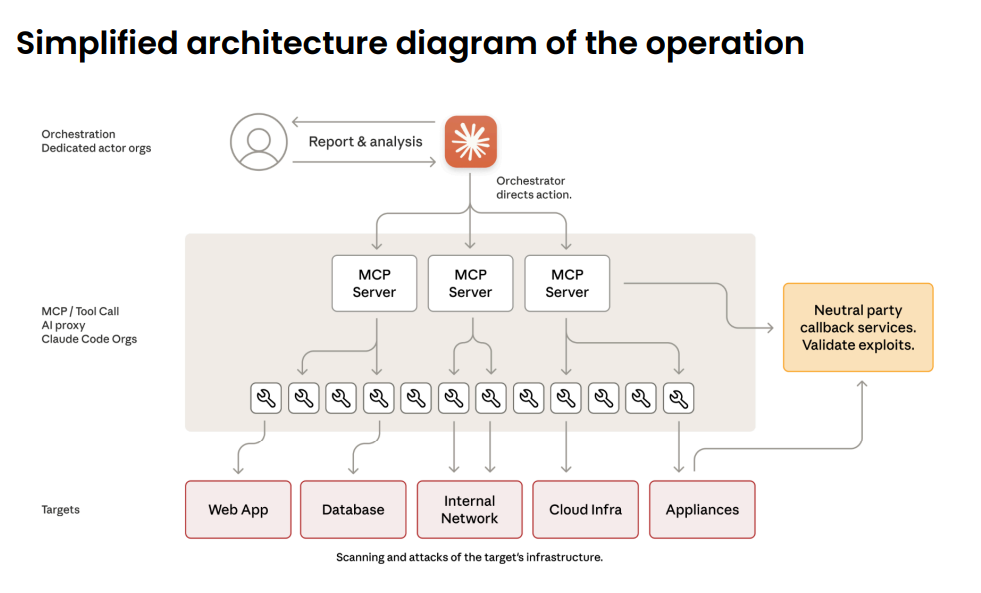 Simplified architecture diagram of the operation

Orchestration
Dedicated actor orgs

Report & analysis

Orchestrator directs action.

MCP / Tool Call
AI proxy
Claude Code Orgs

MCP Server

MCP Server

MCP Server

Neutral party callback services. Validate exploits.

Targets

Web App

Database

Internal Network

Cloud Infra

Appliances

Scanning and attacks of the target's infrastructure.